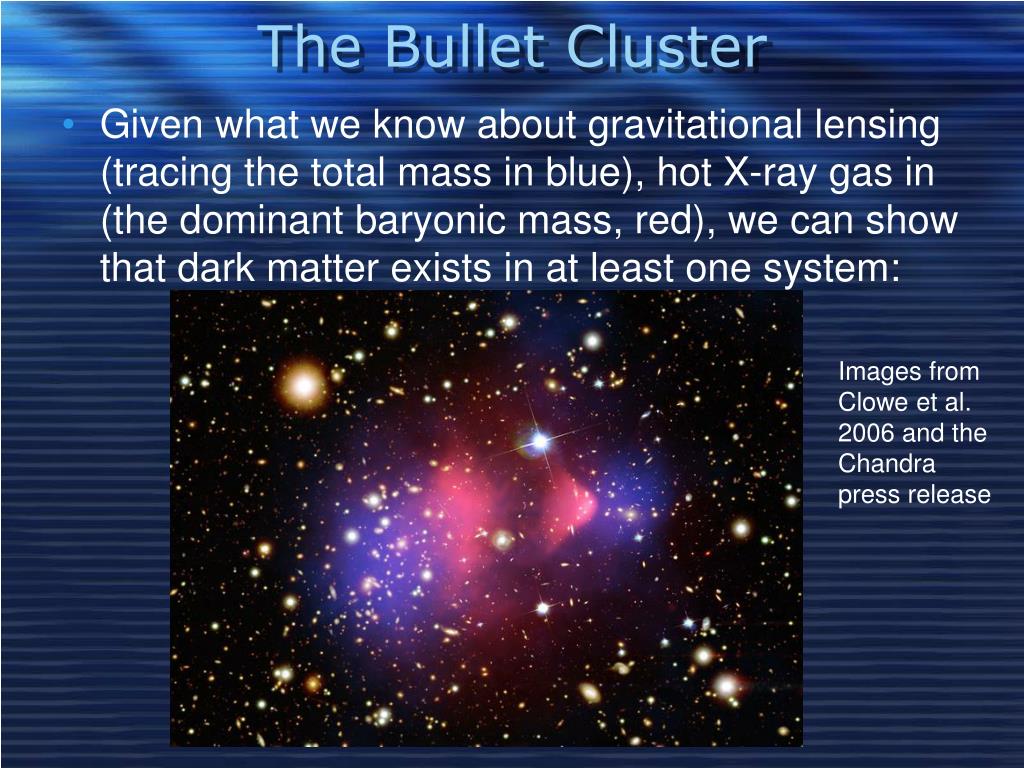 The Bullet Cluster

• Given what we know about gravitational lensing (tracing the total mass in blue), hot X-ray gas in (the dominant baryonic mass, red), we can show that dark matter exists in at least one system:

Images from Clowe et al. 2006 and the Chandra press release